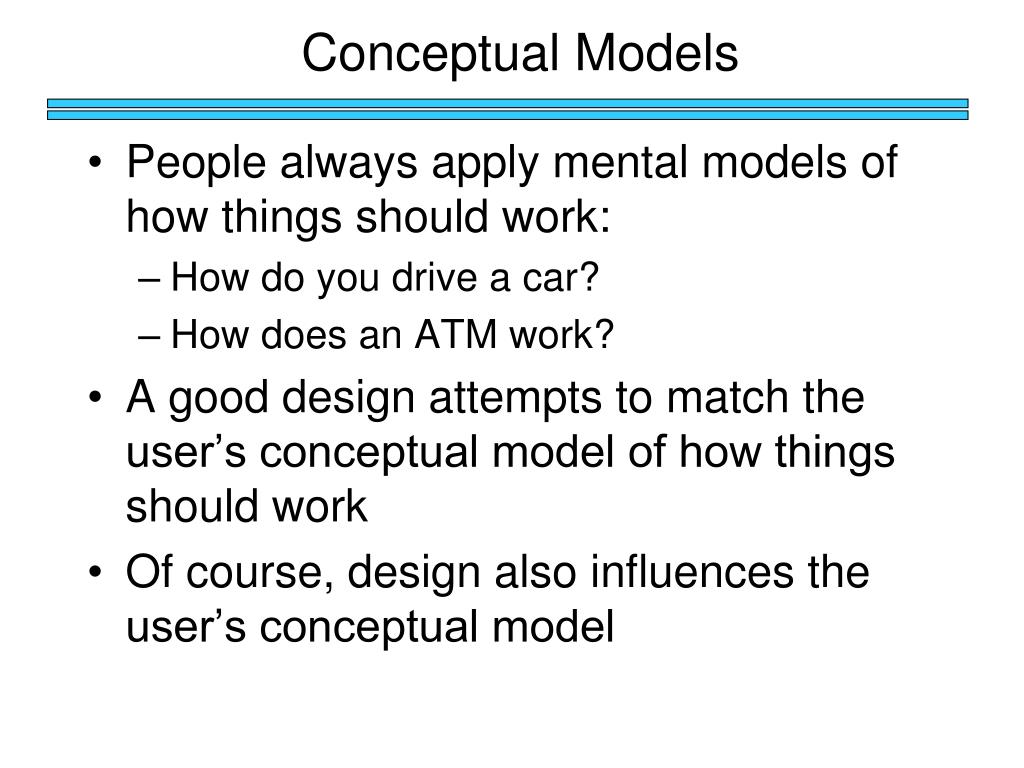 Conceptual Models

• People always apply mental models of how things should work:
– How do you drive a car?
– How does an ATM work?
• A good design attempts to match the user’s conceptual model of how things should work
• Of course, design also influences the user’s conceptual model